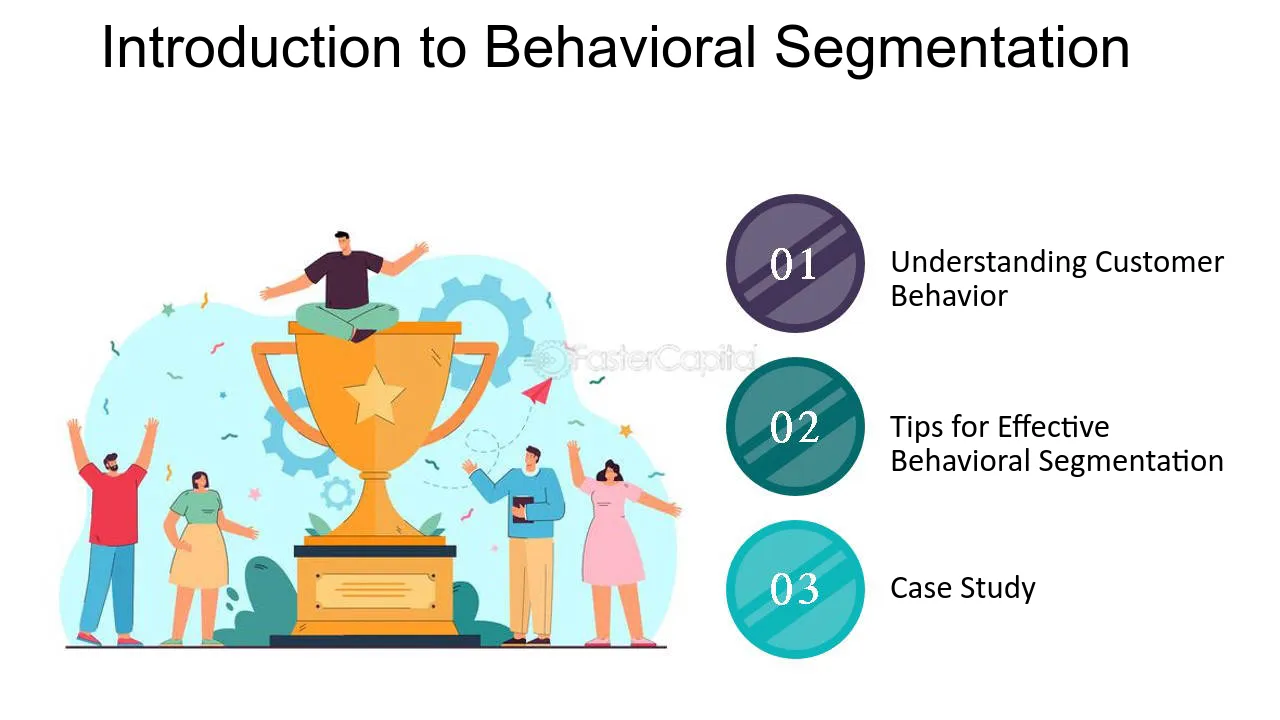 Introduction to Behavioral Segmentation

01

Understanding Customer Behavior

02

Tips for Effective Behavioral Segmentation

03

Case Study

FasterCapital